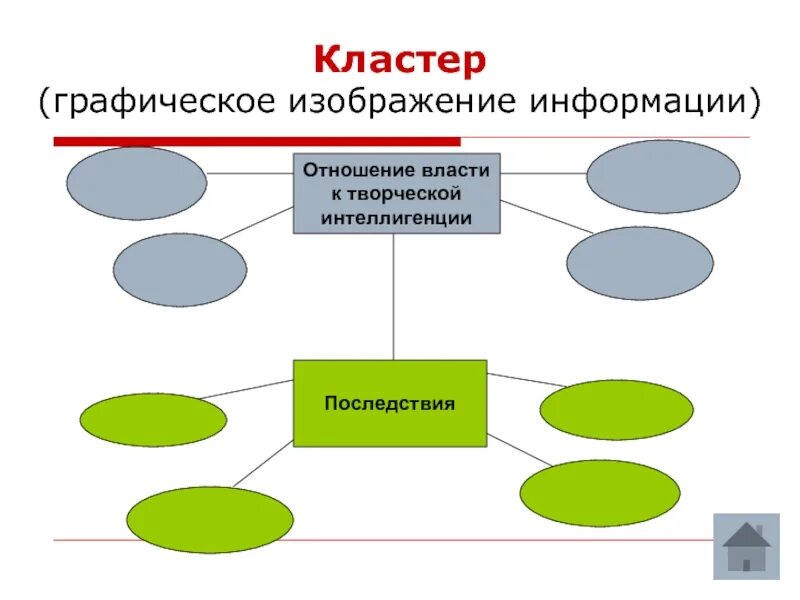 Кластер
(графическое изображение информации)

Отношение власти к творческой интеллигенции

Последствия